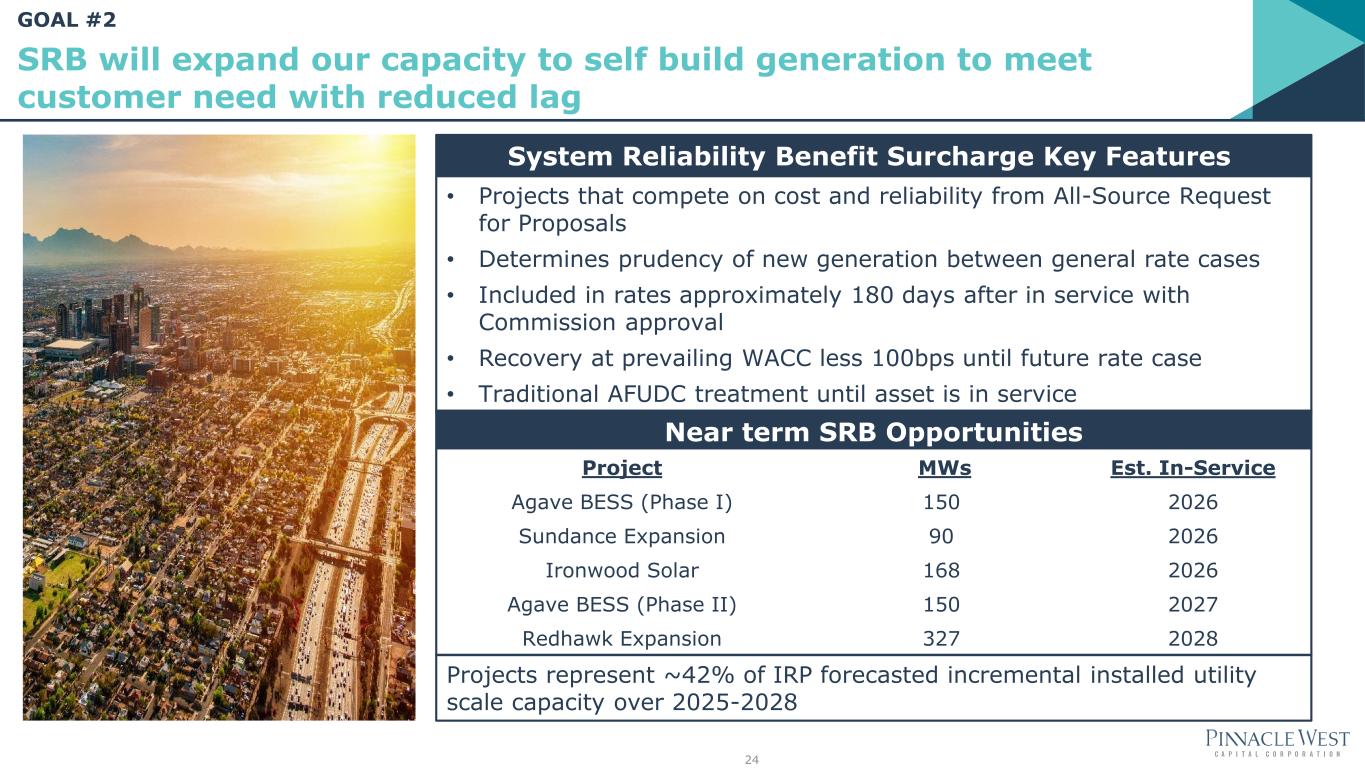 GOAL #2

SRB will expand our capacity to self build generation to meet customer need with reduced lag

System Reliability Benefit Surcharge Key Features

• Projects that compete on cost and reliability from All-Source Request for Proposals
• Determines prudency of new generation between general rate cases
• Included in rates approximately 180 days after in service with Commission approval
• Recovery at prevailing WACC less 100bps until future rate case
• Traditional AFUDC treatment until asset is in service

Near term SRB Opportunities

| Project | MWs | Est. In-Service |
|---|---|---|
| Agave BESS (Phase I) | 150 | 2026 |
| Sundance Expansion | 90 | 2026 |
| Ironwood Solar | 168 | 2026 |
| Agave BESS (Phase II) | 150 | 2027 |
| Redhawk Expansion | 327 | 2028 |

Projects represent ~42% of IRP forecasted incremental installed utility scale capacity over 2025-2028

24

PINNACLE WEST
CAPITAL CORPORATION